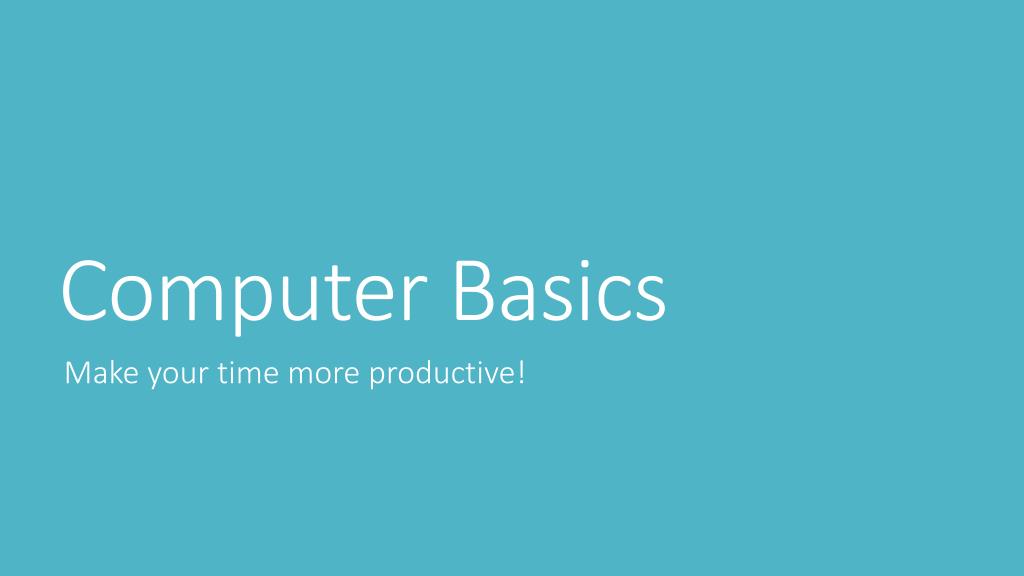 Computer Basics

Make your time more productive!